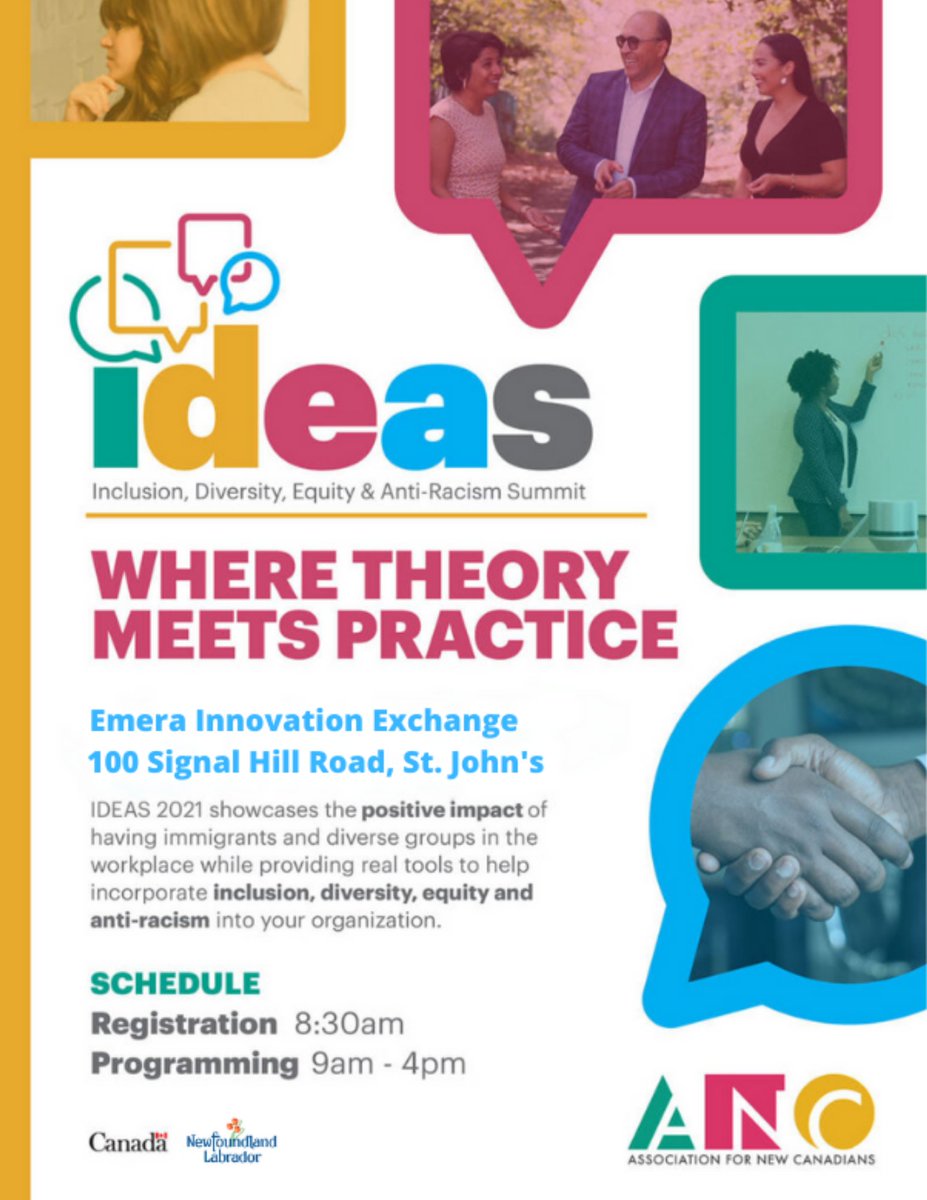 ideas
Inclusion, Diversity, Equity & Anti-Racism Summit

WHERE THEORY MEETS PRACTICE

Emera Innovation Exchange
100 Signal Hill Road, St. John's

IDEAS 2021 showcases the positive impact of having immigrants and diverse groups in the workplace while providing real tools to help incorporate inclusion, diversity, equity and anti-racism into your organization.

SCHEDULE
Registration 8:30am
Programming 9am - 4pm

Canada
Newfoundland Labrador

ANC
ASSOCIATION FOR NEW CANADIANS